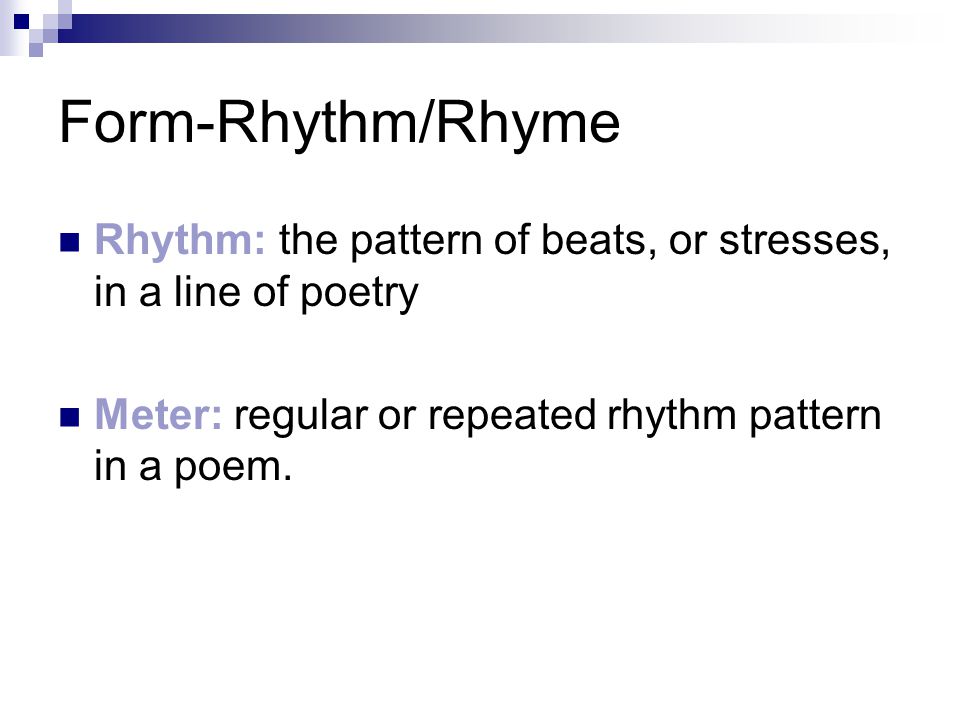 Form-Rhythm/Rhyme

Rhythm: the pattern of beats, or stresses, in a line of poetry

Meter: regular or repeated rhythm pattern in a poem.